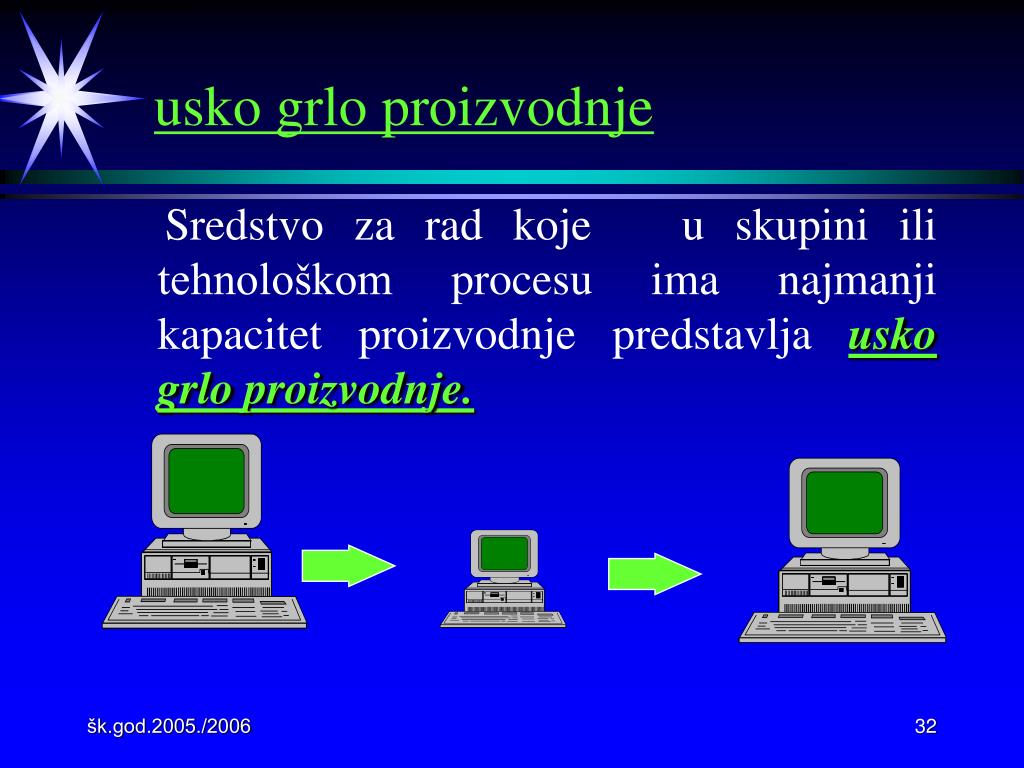 usko grlo proizvodnje

Sredstvo za rad koje u skupini ili tehnološkom procesu ima najmanji kapacitet proizvodnje predstavlja usko grlo proizvodnje.

šk.god.2005./2006

32